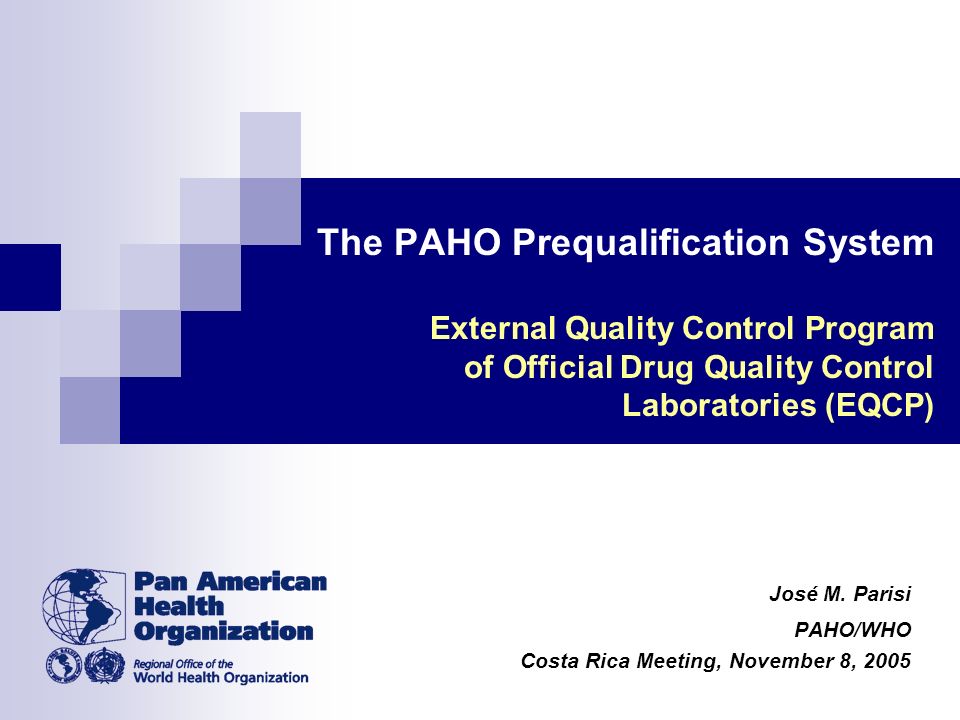 The PAHO Prequalification System

External Quality Control Program of Official Drug Quality Control Laboratories (EQCP)

Pan American Health Organization
Regional Office of the World Health Organization

José M. Parisi
PAHO/WHO
Costa Rica Meeting, November 8, 2005